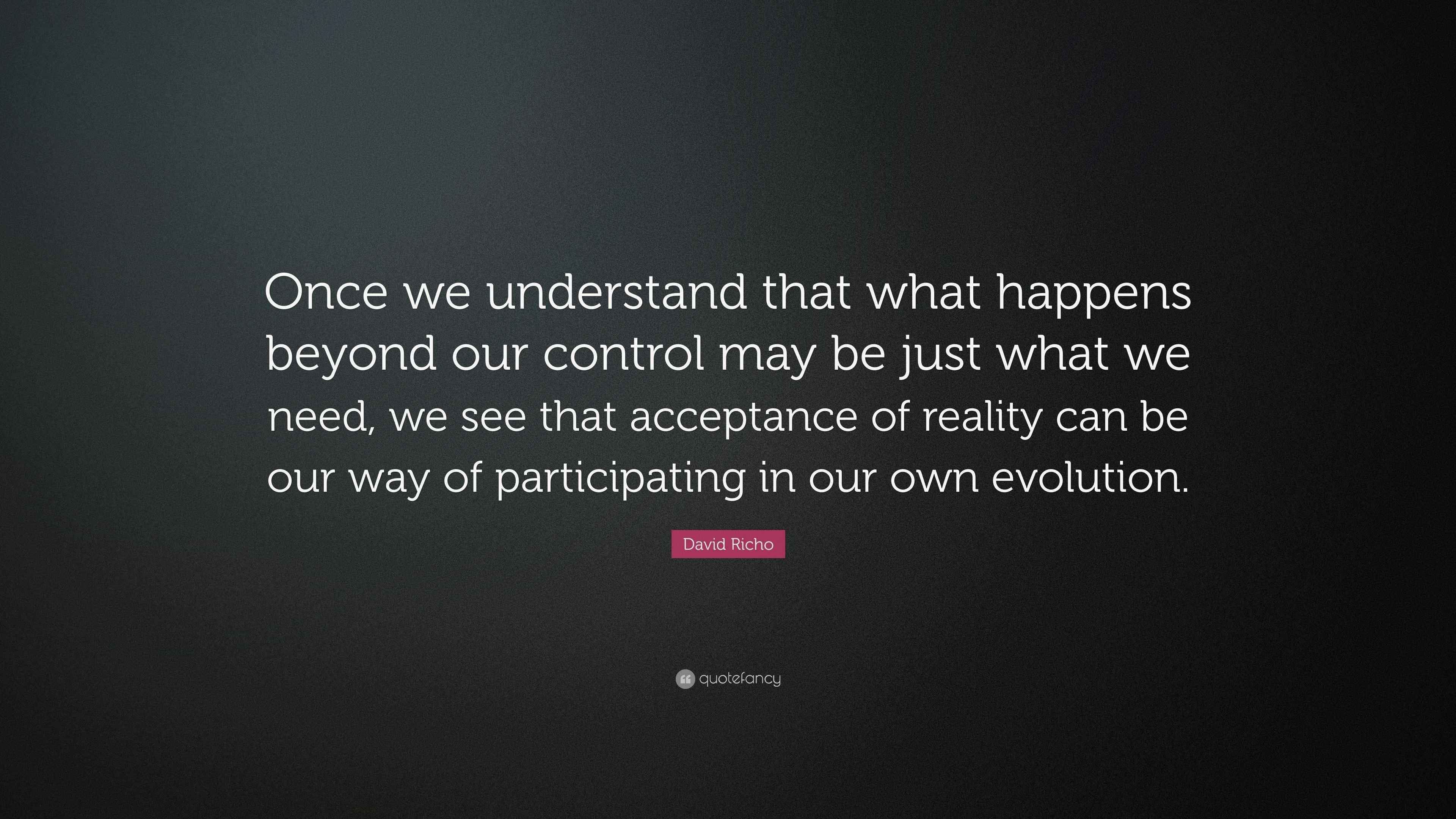 Once we understand that what happens beyond our control may be just what we need, we see that acceptance of reality can be our way of participating in our own evolution.

David Richo

quotefancy